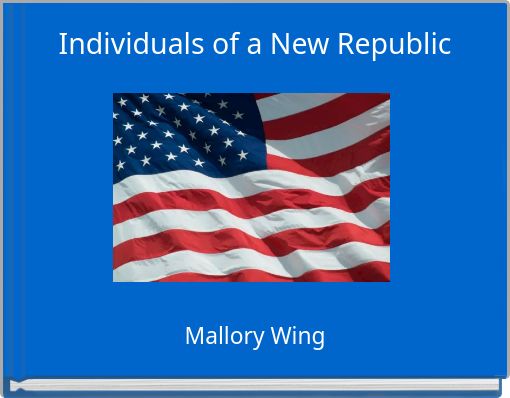 Individuals of a New Republic

Mallory Wing